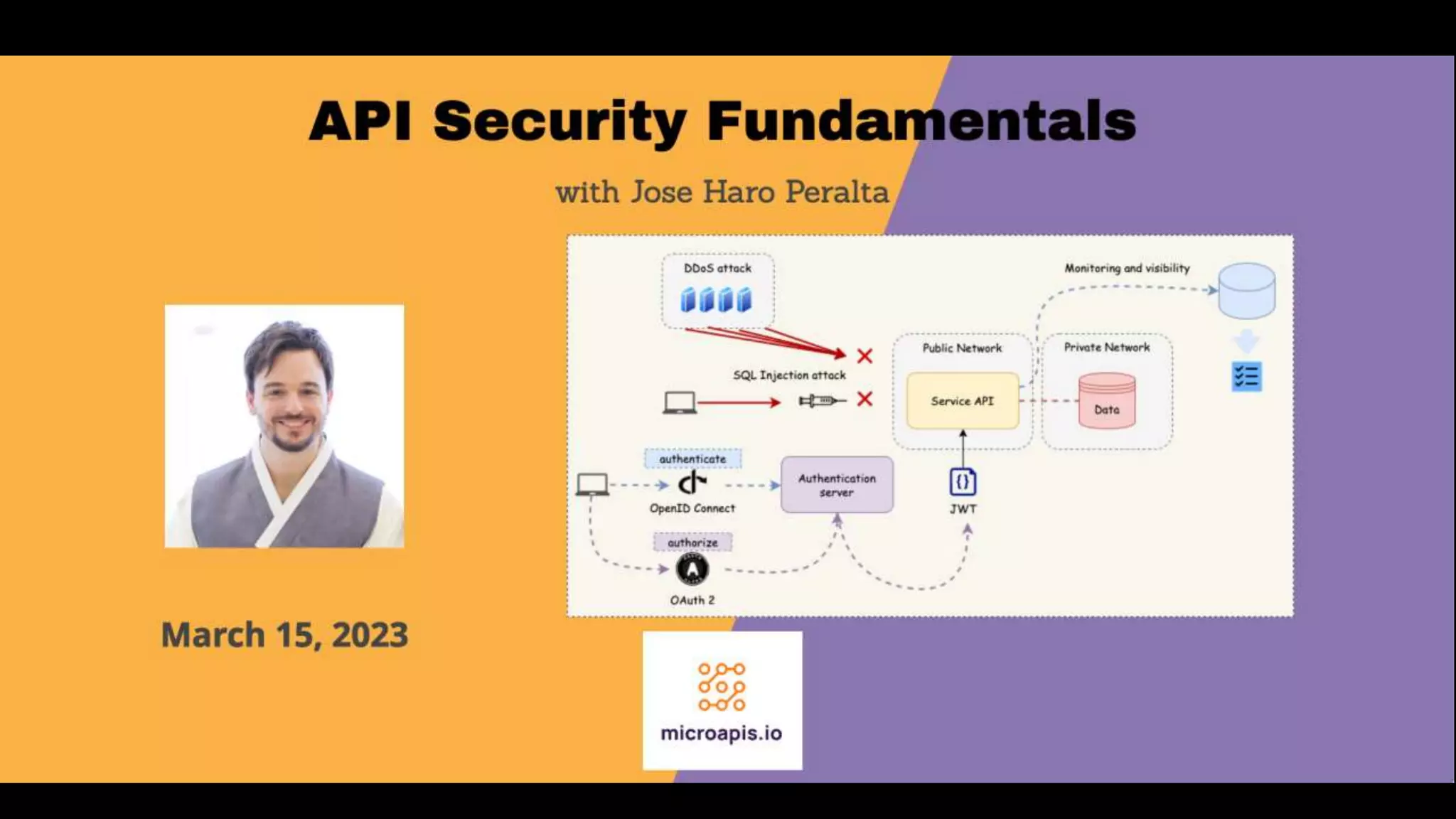 API Security Fundamentals

with Jose Haro Peralta

DDoS attack

Monitoring and visibility

Public Network

Private Network

SQL Injection attack

Service API

Data

authenticate

OpenID Connect

Authentication server

JWT

authorize

OAuth 2

March 15, 2023

microapis.io